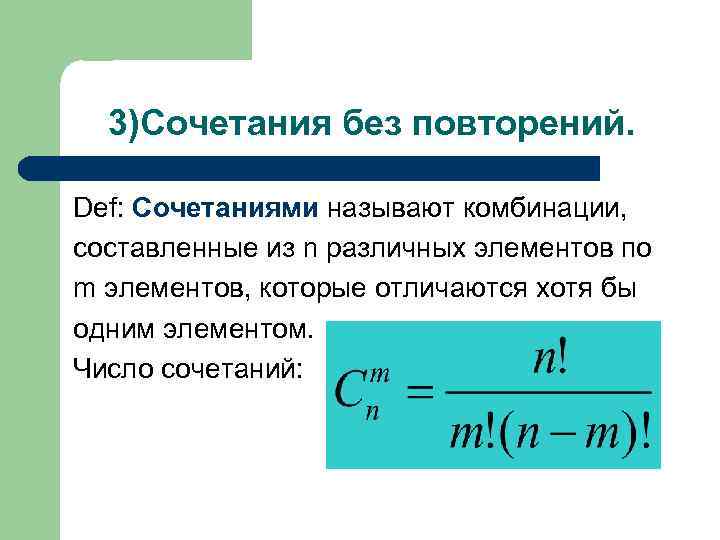 3)Сочетания без повторений.

Def: Сочетаниями называют комбинации, составленные из n различных элементов по m элементов, которые отличаются хотя бы одним элементом.

Число сочетаний: $C_n^m = \frac{n!}{m!(n-m)!}$